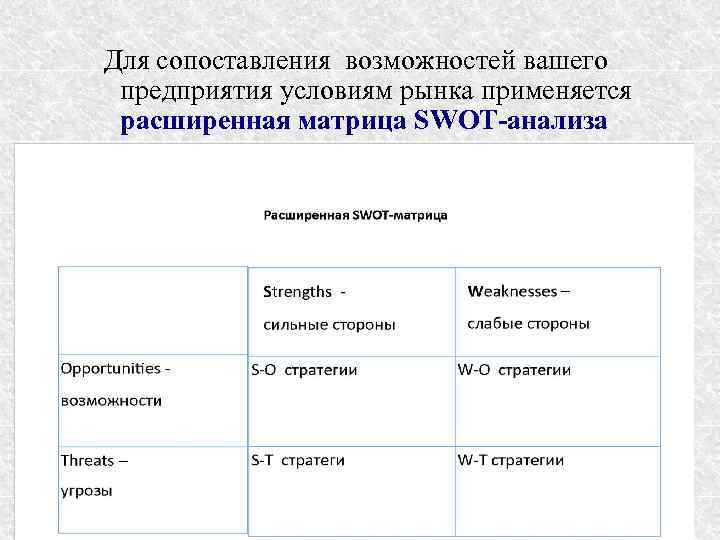 Для сопоставления возможностей вашего предприятия условиям рынка применяется **расширенная матрица SWOT-анализа**

Расширенная SWOT-матрица

| | Strengths - сильные стороны | Weaknesses – слабые стороны |
|---|---|---|
| Opportunities - возможности | S-O стратегии | W-O стратегии |
| Threats – угрозы | S-T стратеги | W-T стратегии |